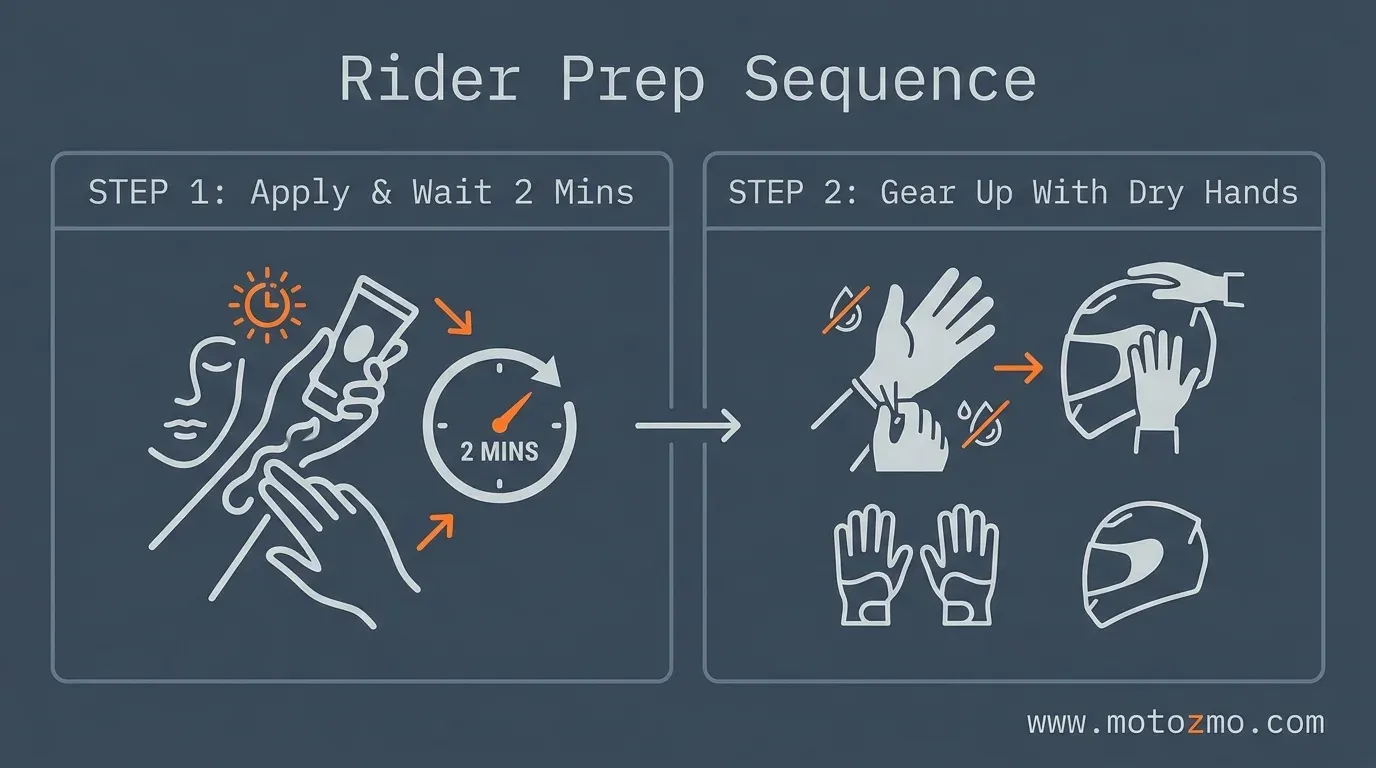 Rider Prep Sequence

STEP 1: Apply & Wait 2 Mins

2 MINS

STEP 2: Gear Up With Dry Hands

www.motozmo.com